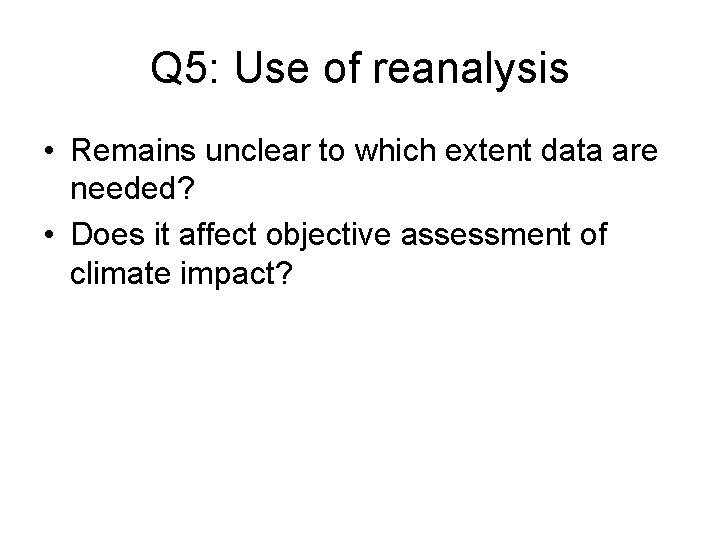 Q5: Use of reanalysis

• Remains unclear to which extent data are needed?

• Does it affect objective assessment of climate impact?